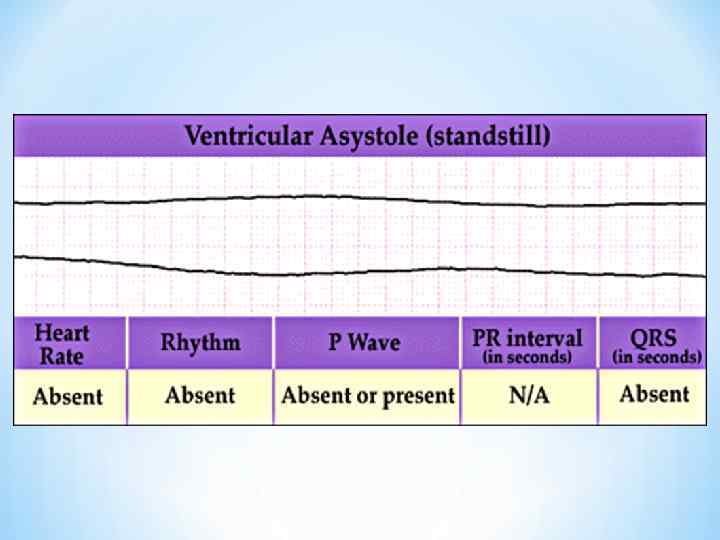 Ventricular Asystole (standstill)

| Heart Rate | Rhythm | P Wave | PR interval (in seconds) | QRS (in seconds) |
|---|---|---|---|---|
| Absent | Absent | Absent or present | N/A | Absent |